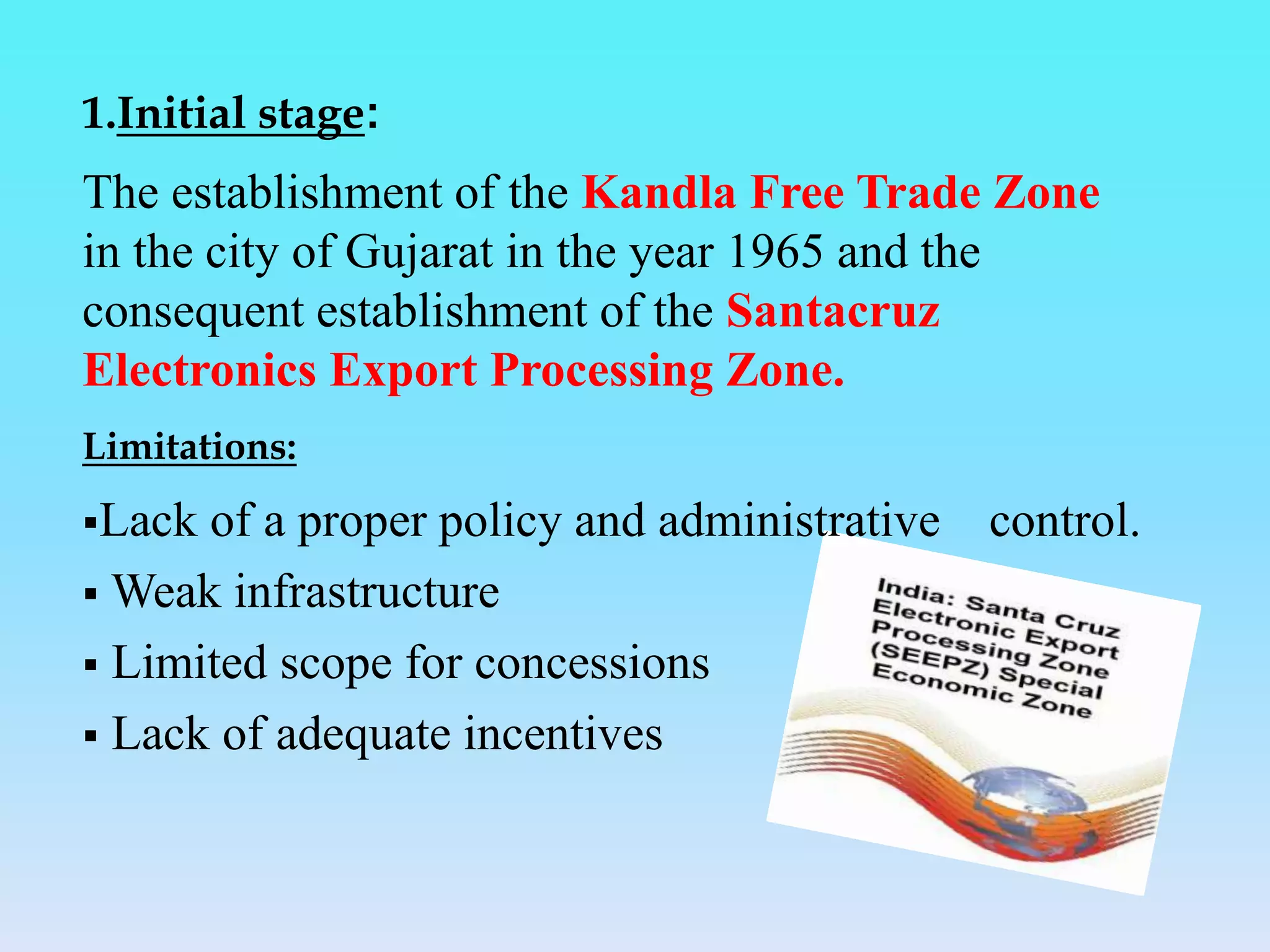 1.Initial stage:

The establishment of the Kandla Free Trade Zone in the city of Gujarat in the year 1965 and the consequent establishment of the Santacruz Electronics Export Processing Zone.

Limitations:

▪Lack of a proper policy and administrative control.

▪ Weak infrastructure

▪ Limited scope for concessions

▪ Lack of adequate incentives

India: Santa Cruz Electronic Export Processing Zone (SEEPZ) Special Economic Zone